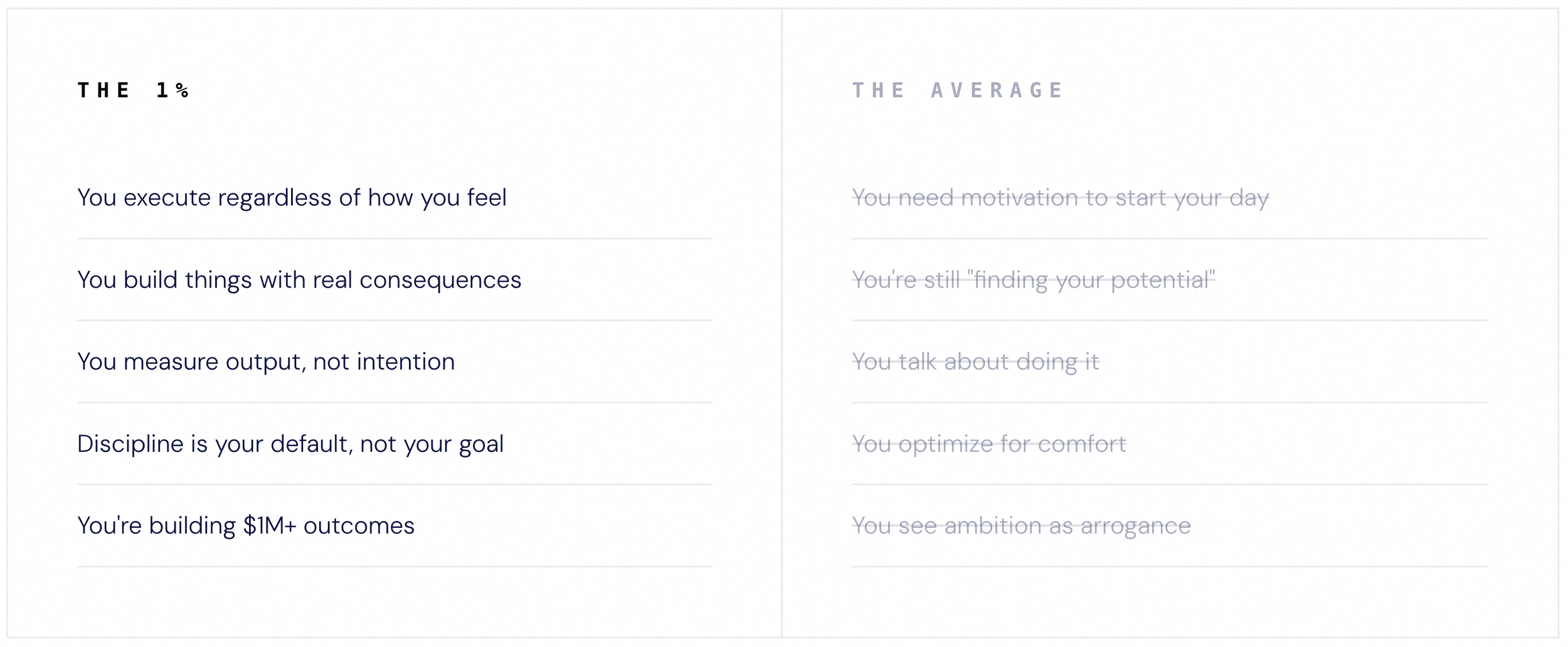 THE 1%

You execute regardless of how you feel

You build things with real consequences

You measure output, not intention

Discipline is your default, not your goal

You're building \$1M+ outcomes

THE AVERAGE

You need motivation to start your day

You're still "finding your potential"

You talk about doing it

You optimize for comfort

You see ambition as arrogance